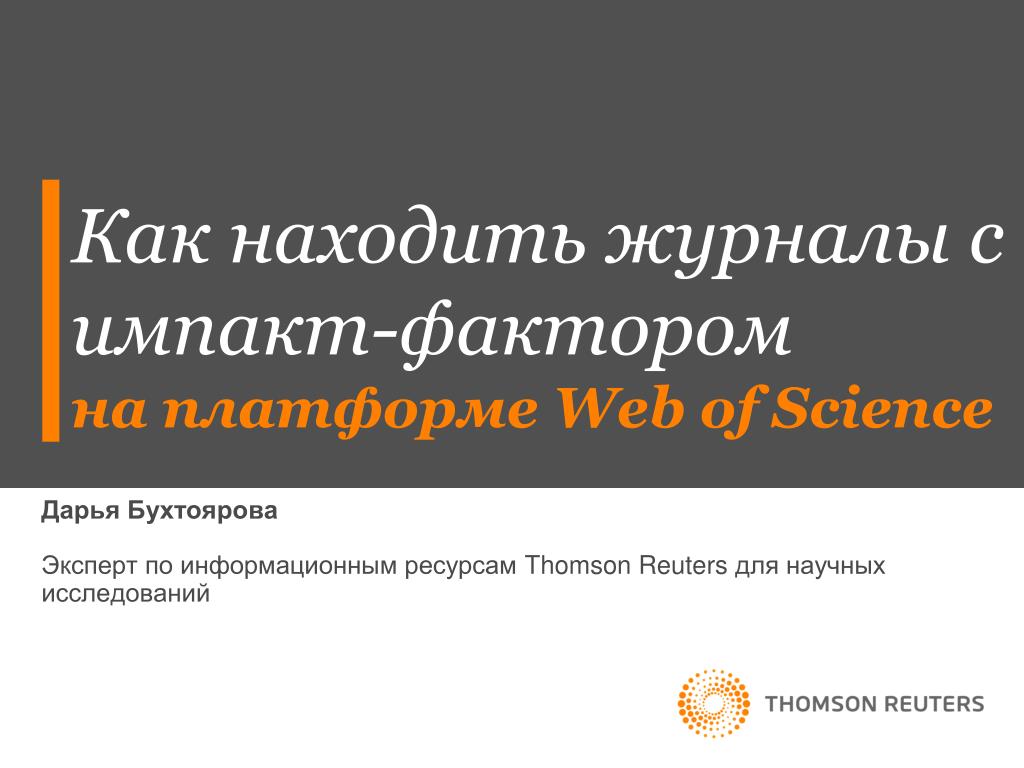 Как находить журналы с импакт-фактором
на платформе Web of Science

Дарья Бухтоярова

Эксперт по информационным ресурсам Thomson Reuters для научных исследований

THOMSON REUTERS